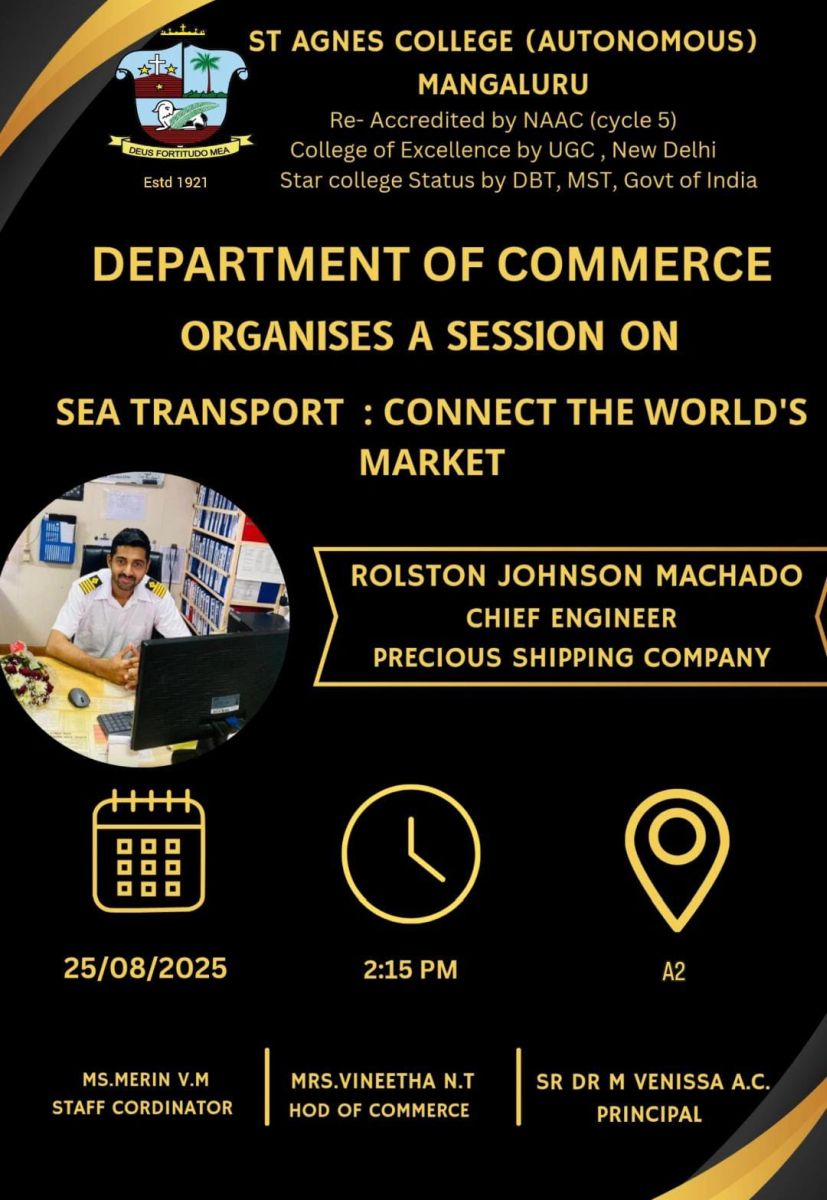 DEUS FORTITUDO MEA
Estd 1921

ST AGNES COLLEGE (AUTONOMOUS)
MANGALURU
Re- Accredited by NAAC (cycle 5)
College of Excellence by UGC , New Delhi
Star college Status by DBT, MST, Govt of India

DEPARTMENT OF COMMERCE
ORGANISES A SESSION ON
SEA TRANSPORT : CONNECT THE WORLD'S MARKET

ROLSTON JOHNSON MACHADO
CHIEF ENGINEER
PRECIOUS SHIPPING COMPANY

25/08/2025

2:15 PM

A2

MS.MERIN V.M
STAFF CORDINATOR

MRS.VINEETHA N.T
HOD OF COMMERCE

SR DR M VENISSA A.C.
PRINCIPAL